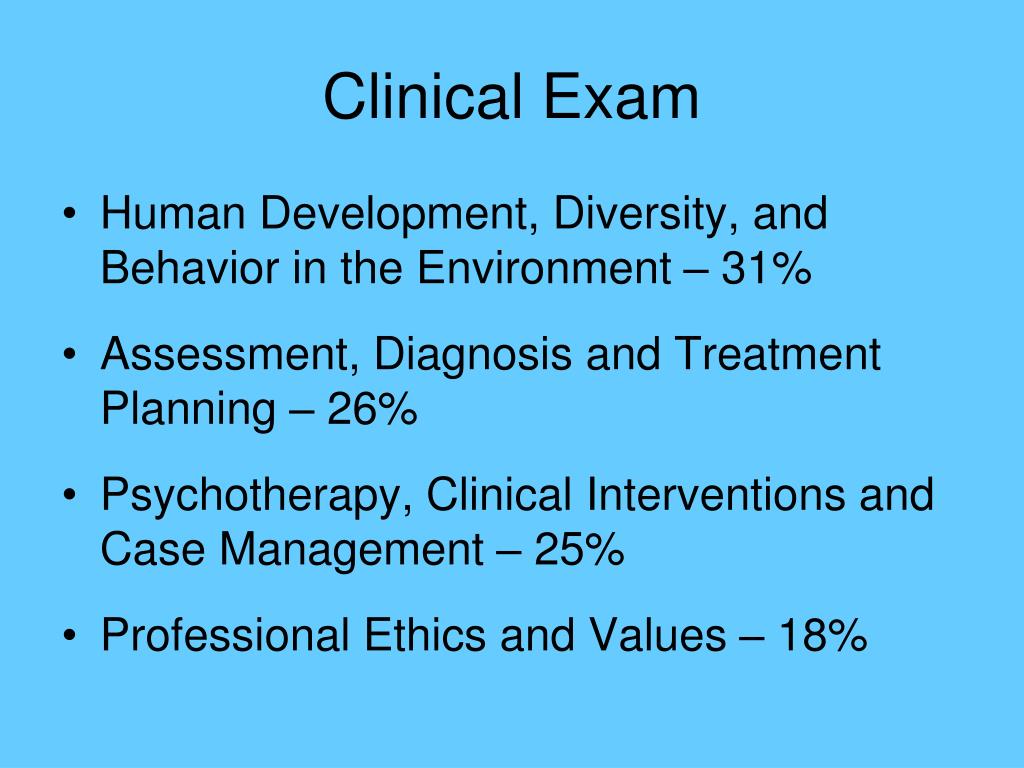 Clinical Exam

• Human Development, Diversity, and Behavior in the Environment – 31%

• Assessment, Diagnosis and Treatment Planning – 26%

• Psychotherapy, Clinical Interventions and Case Management – 25%

• Professional Ethics and Values – 18%